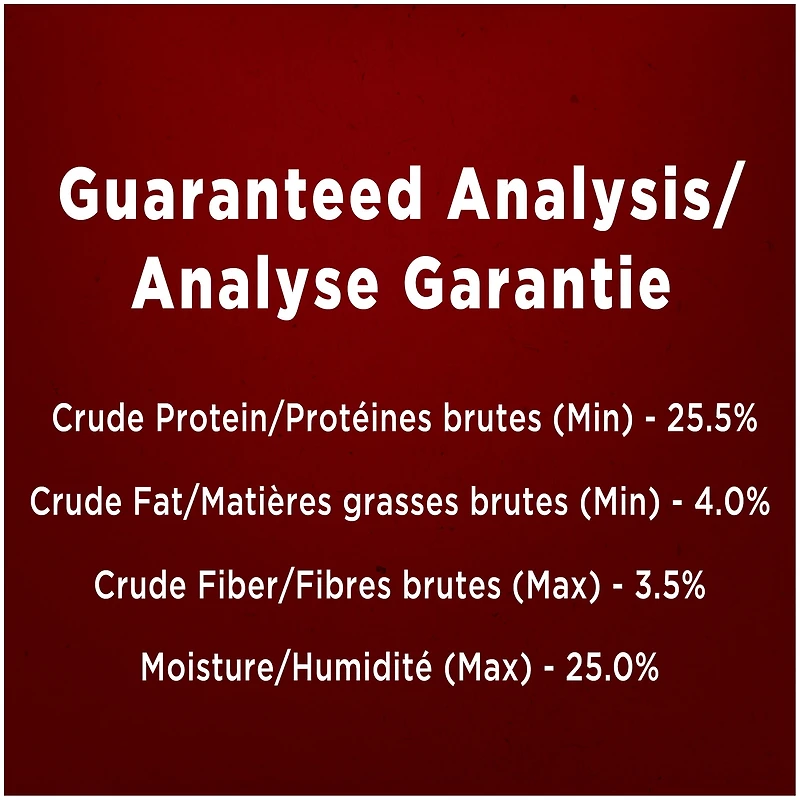 Guaranteed Analysis/
Analyse Garantie

Crude Protein/Protéines brutes (Min) - 25.5%

Crude Fat/Matières grasses brutes (Min) - 4.0%

Crude Fiber/Fibres brutes (Max) - 3.5%

Moisture/Humidité (Max) - 25.0%